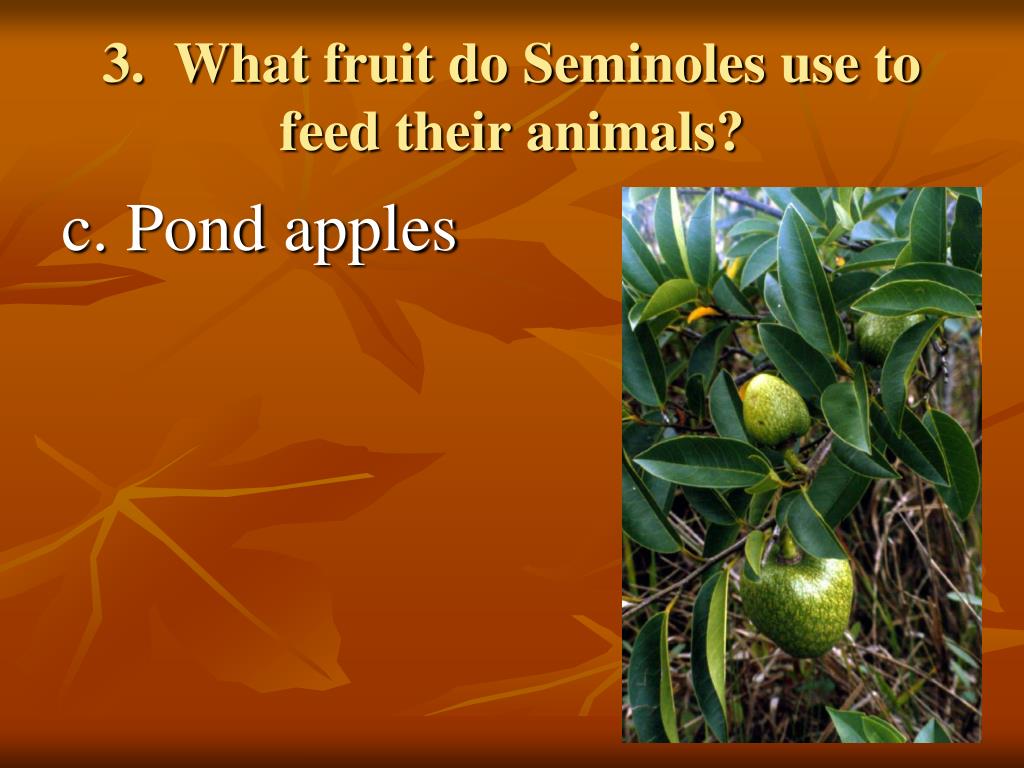 3. What fruit do Seminoles use to feed their animals?

c. Pond apples